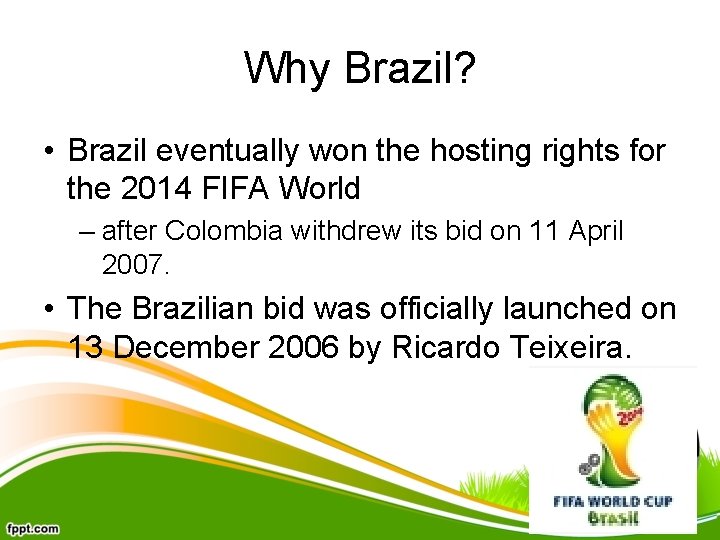 Why Brazil?

• Brazil eventually won the hosting rights for the 2014 FIFA World

– after Colombia withdrew its bid on 11 April 2007.

• The Brazilian bid was officially launched on 13 December 2006 by Ricardo Teixeira.

2014

FIFA WORLD CUP
Brasil

fppt.com